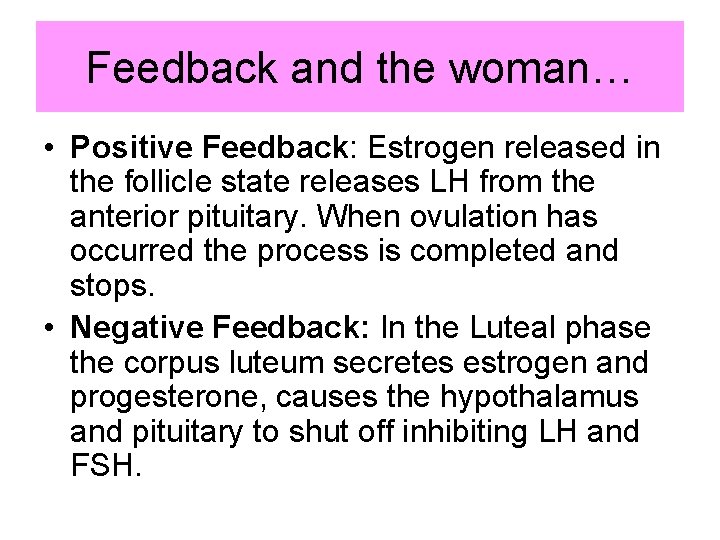 Feedback and the woman…

• Positive Feedback: Estrogen released in the follicle state releases LH from the anterior pituitary. When ovulation has occurred the process is completed and stops.

• Negative Feedback: In the Luteal phase the corpus luteum secretes estrogen and progesterone, causes the hypothalamus and pituitary to shut off inhibiting LH and FSH.